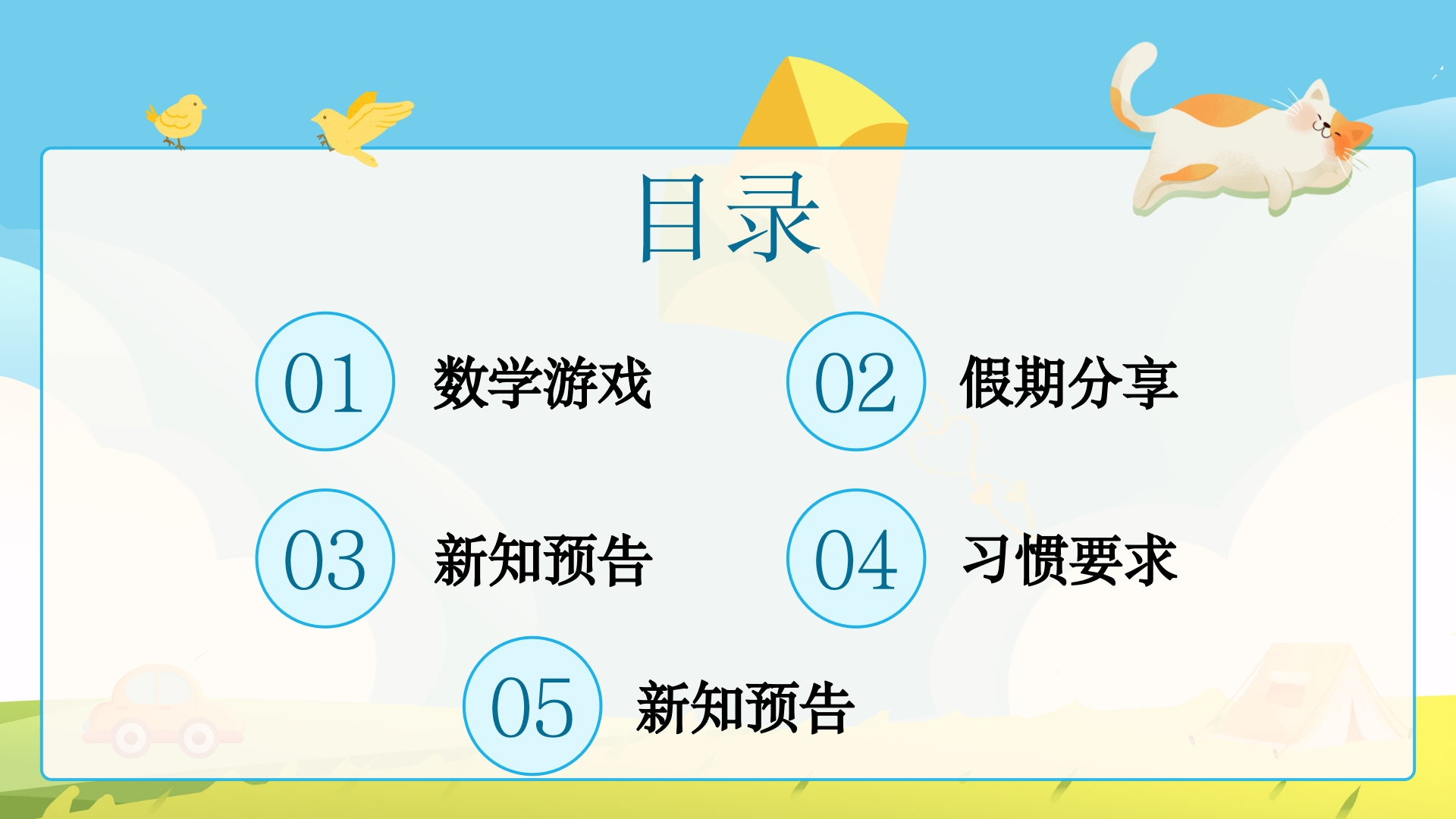 目录

01 数学游戏

02 假期分享

03 新知预告

04 习惯要求

05 新知预告